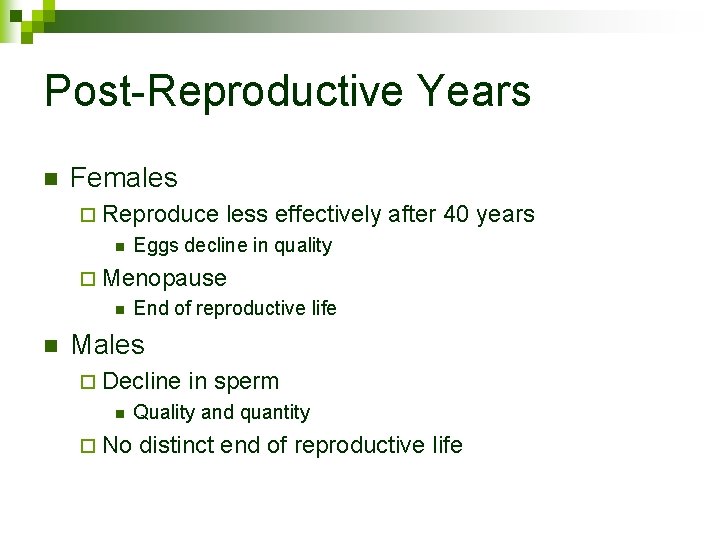 Post-Reproductive Years

Females

Reproduce less effectively after 40 years

Eggs decline in quality

Menopause

End of reproductive life

Males

Decline in sperm

Quality and quantity

No distinct end of reproductive life